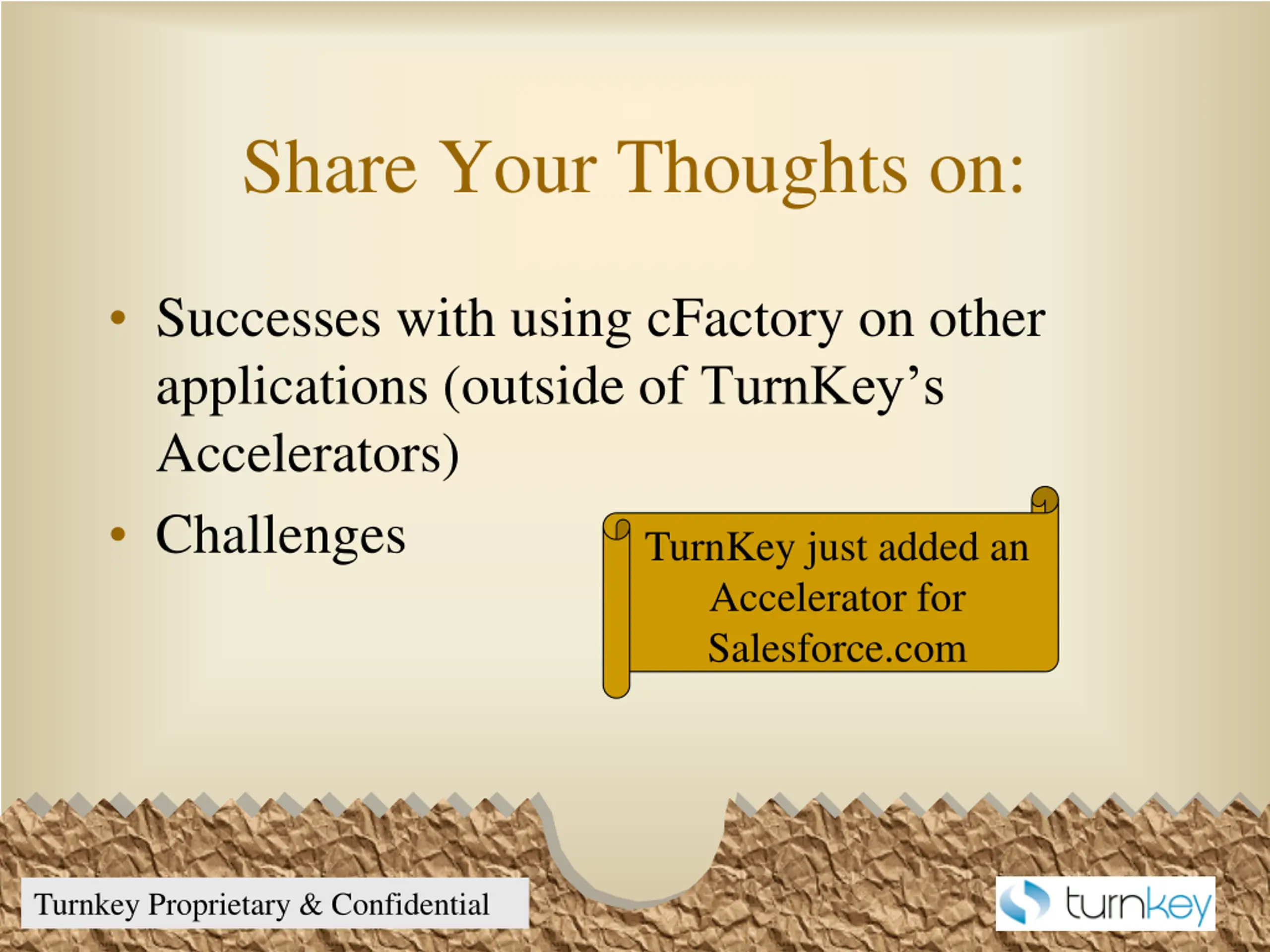 Share Your Thoughts on:

• Successes with using cFactory on other applications (outside of TurnKey's Accelerators)

• Challenges

TurnKey just added an Accelerator for Salesforce.com

Turnkey Proprietary & Confidential

turnkey